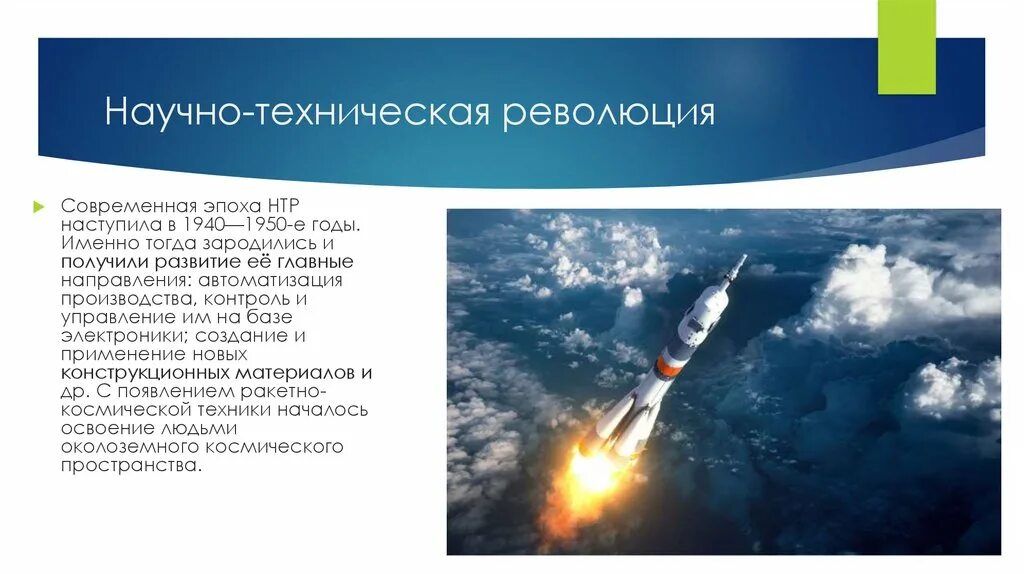 Научно-техническая революция

Современная эпоха НТР наступила в 1940—1950-е годы. Именно тогда зародились и получили развитие её главные направления: автоматизация производства, контроль и управление им на базе электроники; создание и применение новых конструкционных материалов и др. С появлением ракетно-космической техники началось освоение людьми околоземного космического пространства.